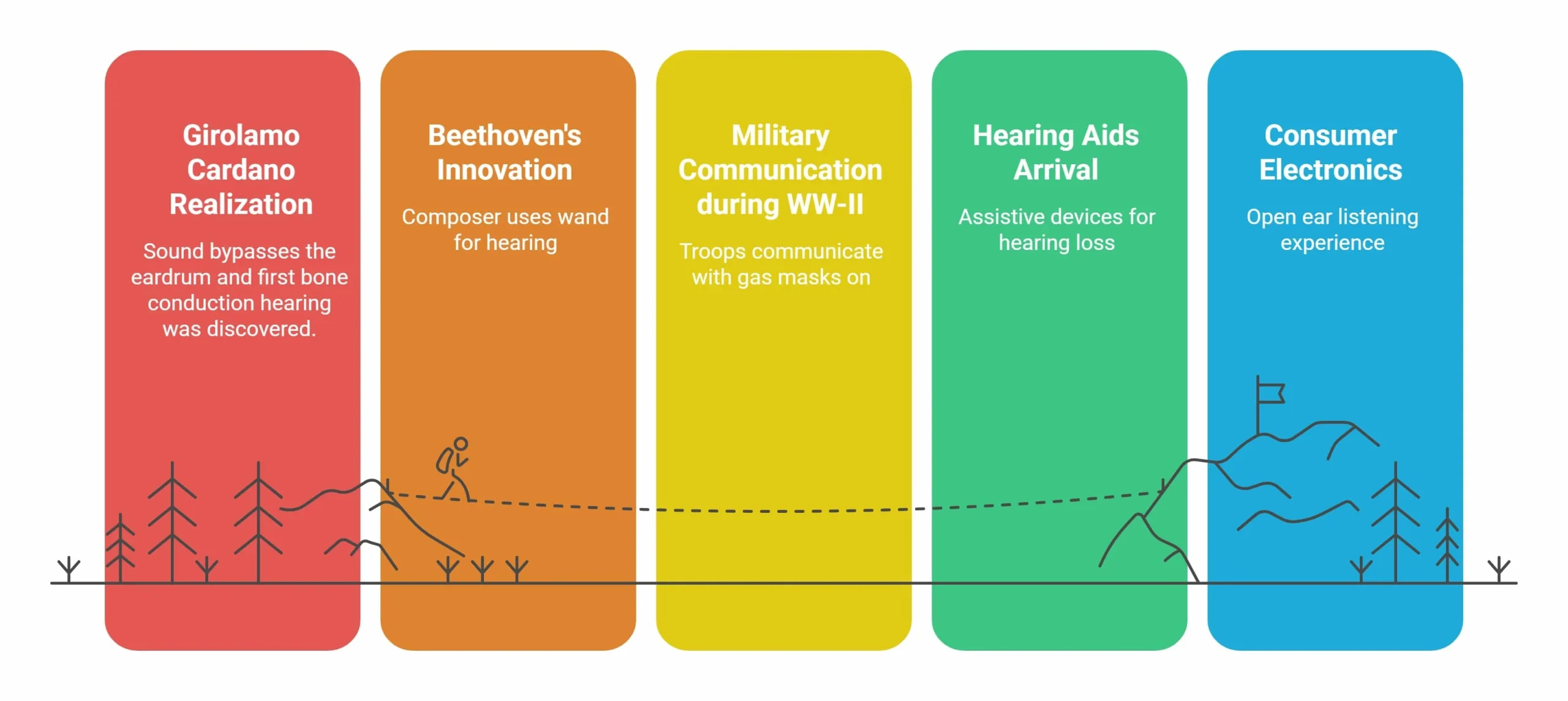 Girolamo Cardano Realization

Sound bypasses the eardrum and first bone conduction hearing was discovered.

Beethoven's Innovation

Composer uses wand for hearing

Military Communication during WW-II

Troops communicate with gas masks on

Hearing Aids Arrival

Assistive devices for hearing loss

Consumer Electronics

Open ear listening experience